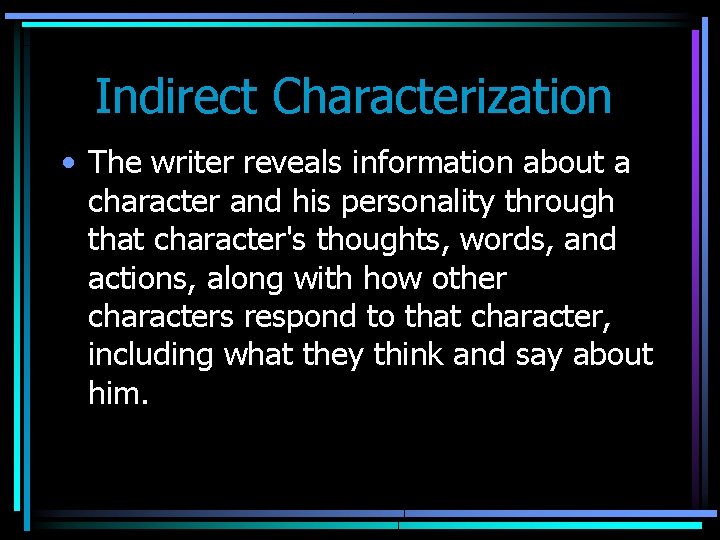 Indirect Characterization

• The writer reveals information about a character and his personality through that character's thoughts, words, and actions, along with how other characters respond to that character, including what they think and say about him.